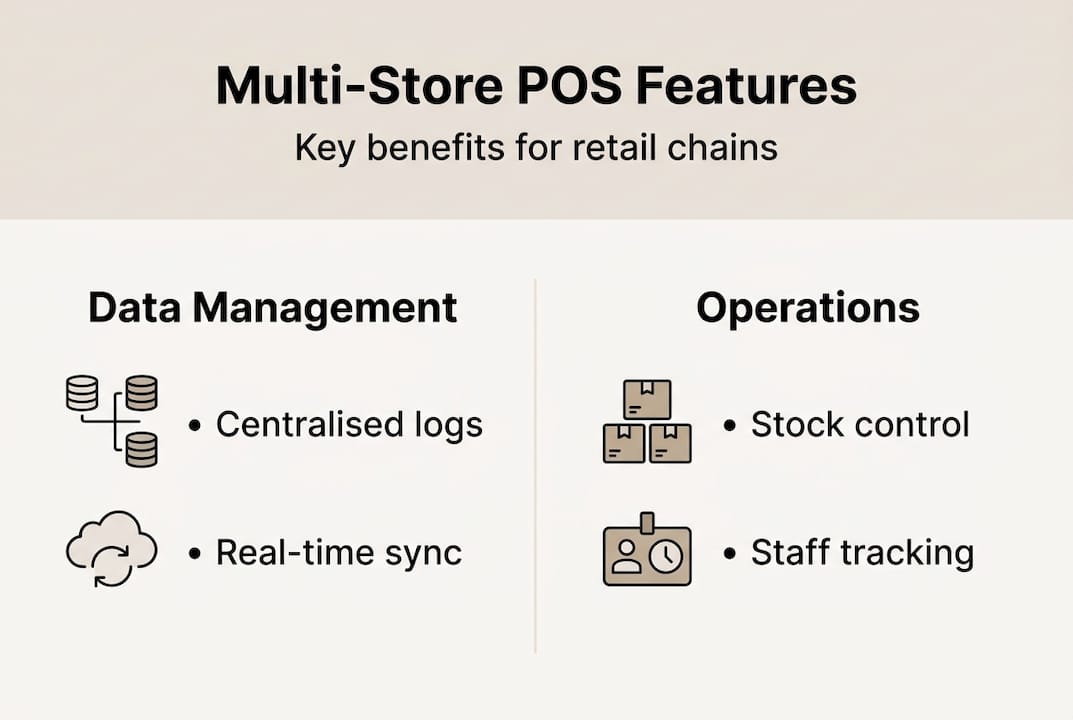 Multi-Store POS Features

Key benefits for retail chains

Data Management

• Centralised logs

• Real-time sync

Operations

• Stock control

• Staff tracking